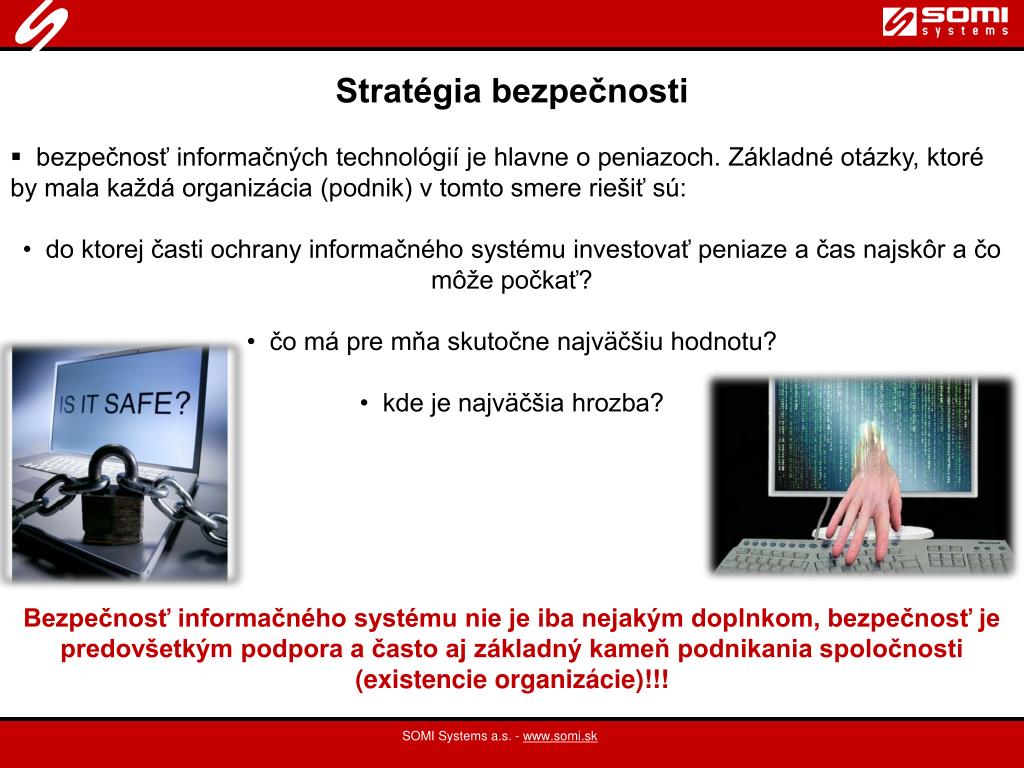 SOMI systems

Stratégia bezpečnosti

▪ bezpečnosť informačných technológií je hlavne o peniazoch. Základné otázky, ktoré by mala každá organizácia (podnik) v tomto smere riešiť sú:

• do ktorej časti ochrany informačného systému investovať peniaze a čas najskôr a čo môže počkať?

• čo má pre mňa skutočne najväčšiu hodnotu?

• kde je najväčšia hrozba?

IS IT SAFE?

Bezpečnosť informačného systému nie je iba nejakým doplnkom, bezpečnosť je predovšetkým podpora a často aj základný kameň podnikania spoločnosti (existencie organizácie)!!!

SOMI Systems a.s. - www.somi.sk